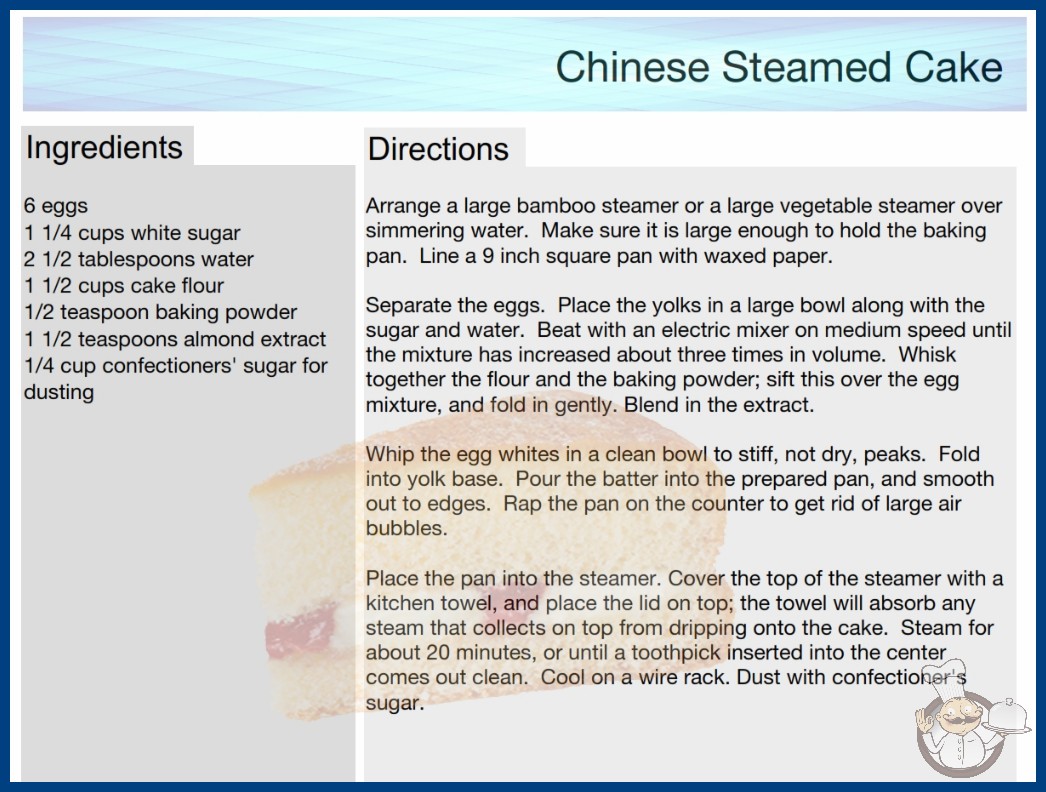 Chinese Steamed Cake

Ingredients

6 eggs
1 1/4 cups white sugar
2 1/2 tablespoons water
1 1/2 cups cake flour
1/2 teaspoon baking powder
1 1/2 teaspoons almond extract
1/4 cup confectioners' sugar for dusting

Directions

Arrange a large bamboo steamer or a large vegetable steamer over simmering water. Make sure it is large enough to hold the baking pan. Line a 9 inch square pan with waxed paper.

Separate the eggs. Place the yolks in a large bowl along with the sugar and water. Beat with an electric mixer on medium speed until the mixture has increased about three times in volume. Whisk together the flour and the baking powder; sift this over the egg mixture, and fold in gently. Blend in the extract.

Whip the egg whites in a clean bowl to stiff, not dry, peaks. Fold into yolk base. Pour the batter into the prepared pan, and smooth out to edges. Rap the pan on the counter to get rid of large air bubbles.

Place the pan into the steamer. Cover the top of the steamer with a kitchen towel, and place the lid on top; the towel will absorb any steam that collects on top from dripping onto the cake. Steam for about 20 minutes, or until a toothpick inserted into the center comes out clean. Cool on a wire rack. Dust with confectioner's sugar.